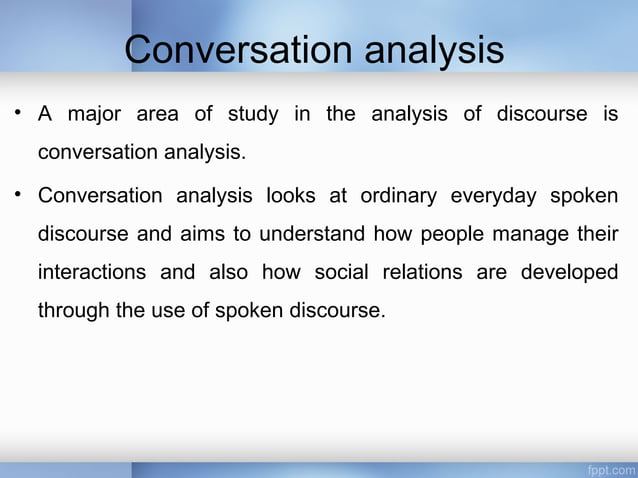 Conversation analysis

• A major area of study in the analysis of discourse is conversation analysis.

• Conversation analysis looks at ordinary everyday spoken discourse and aims to understand how people manage their interactions and also how social relations are developed through the use of spoken discourse.

fppt.com